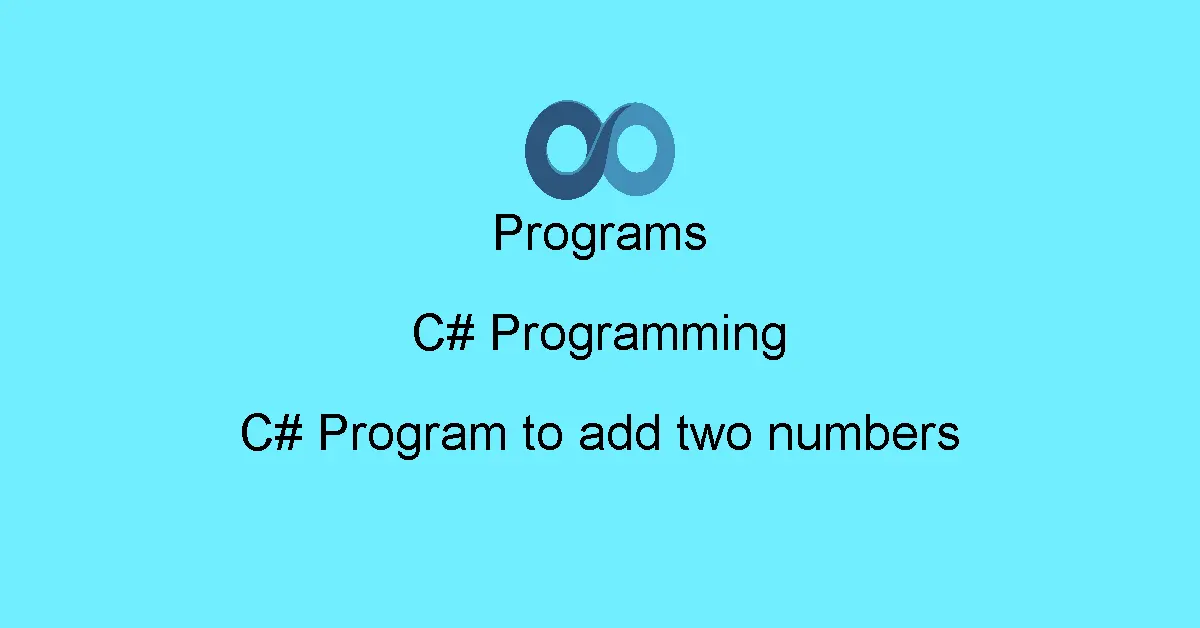 Programs

C# Programming

C# Program to add two numbers